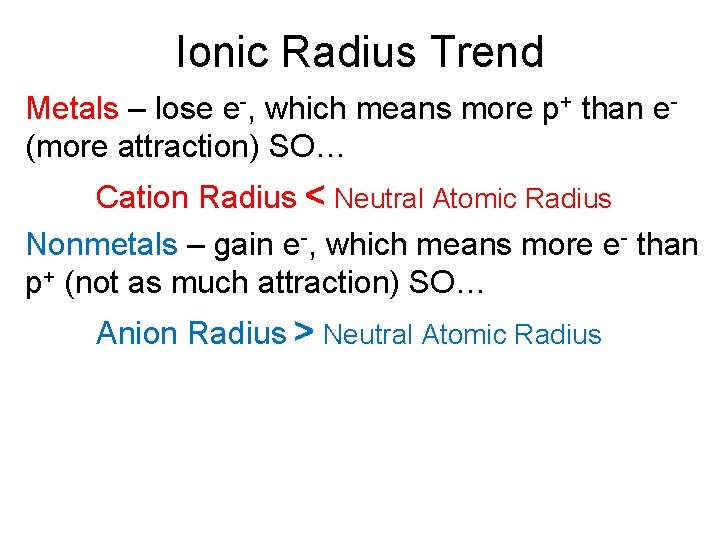 Ionic Radius Trend

Metals – lose $e^-$, which means more $p^+$ than $e^-$ (more attraction) SO…

Cation Radius < Neutral Atomic Radius

Nonmetals – gain $e^-$, which means more $e^-$ than $p^+$ (not as much attraction) SO…

Anion Radius > Neutral Atomic Radius